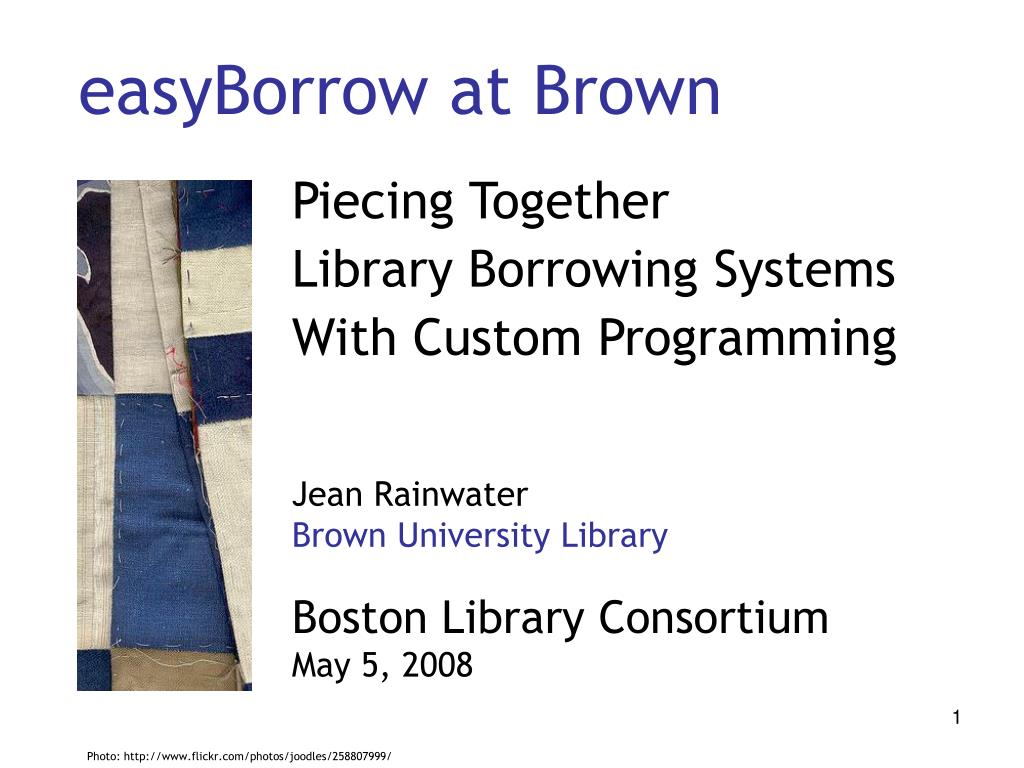 easyBorrow at Brown

Piecing Together
Library Borrowing Systems
With Custom Programming

Jean Rainwater
Brown University Library

Boston Library Consortium
May 5, 2008

1

Photo: http://www.flickr.com/photos/joodles/258807999/